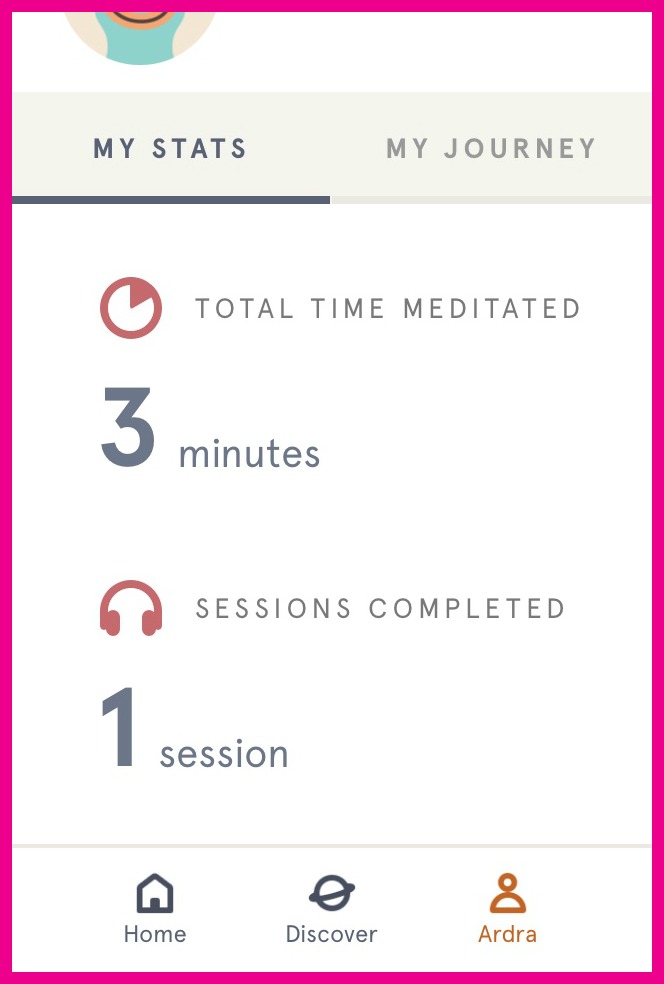 MY STATS

MY JOURNEY

TOTAL TIME MEDITATED

3 minutes

SESSIONS COMPLETED

1 session

Home

Discover

Ardra